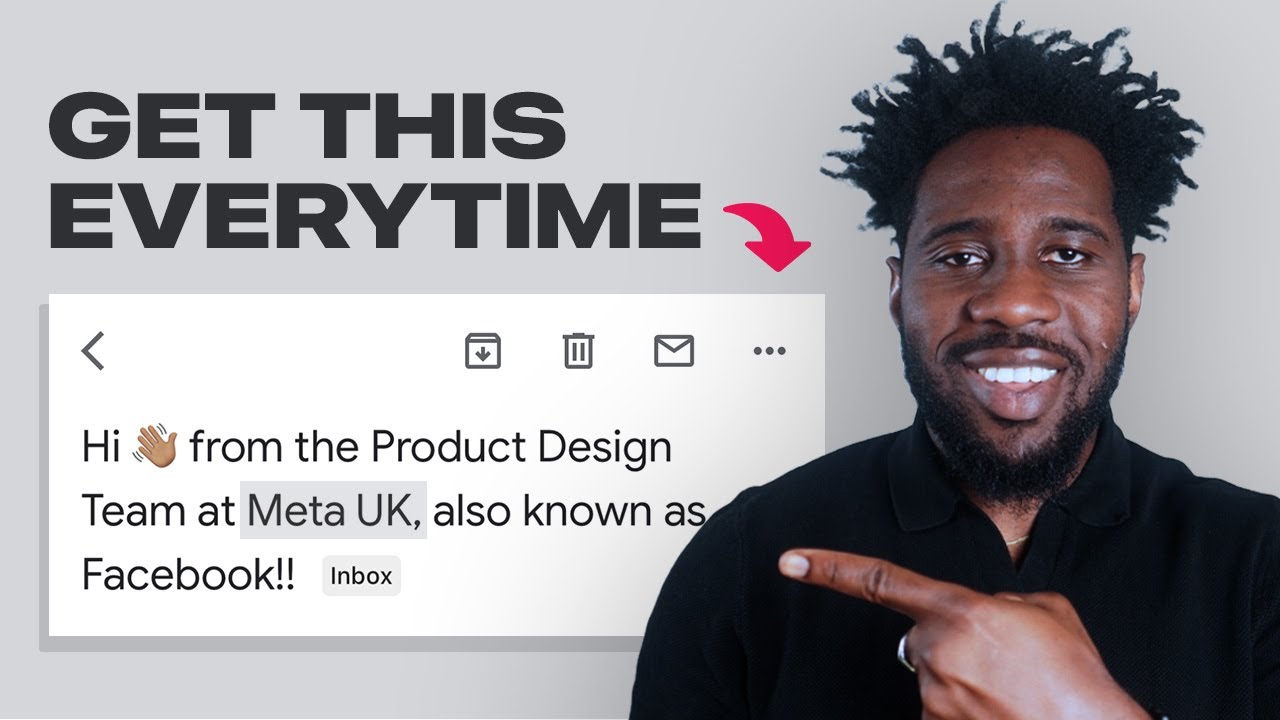 GET THIS EVERYTIME

Hi 👋 from the Product Design Team at Meta UK, also known as Facebook!! Inbox